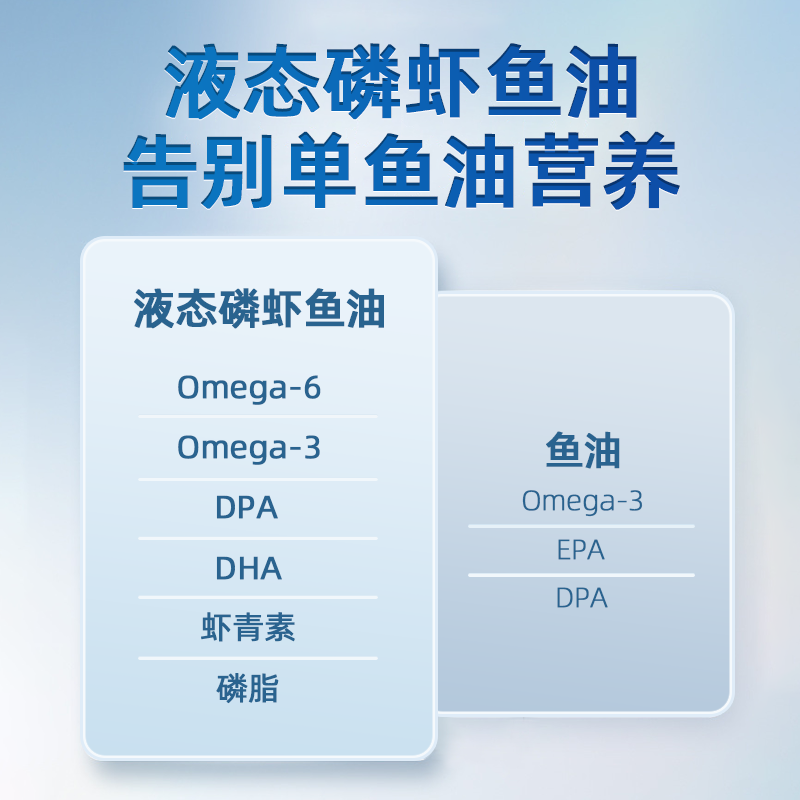 液态磷虾鱼油
告别单鱼油营养

液态磷虾鱼油

Omega-6

Omega-3

DPA

DHA

虾青素

磷脂

鱼油

Omega-3

EPA

DPA